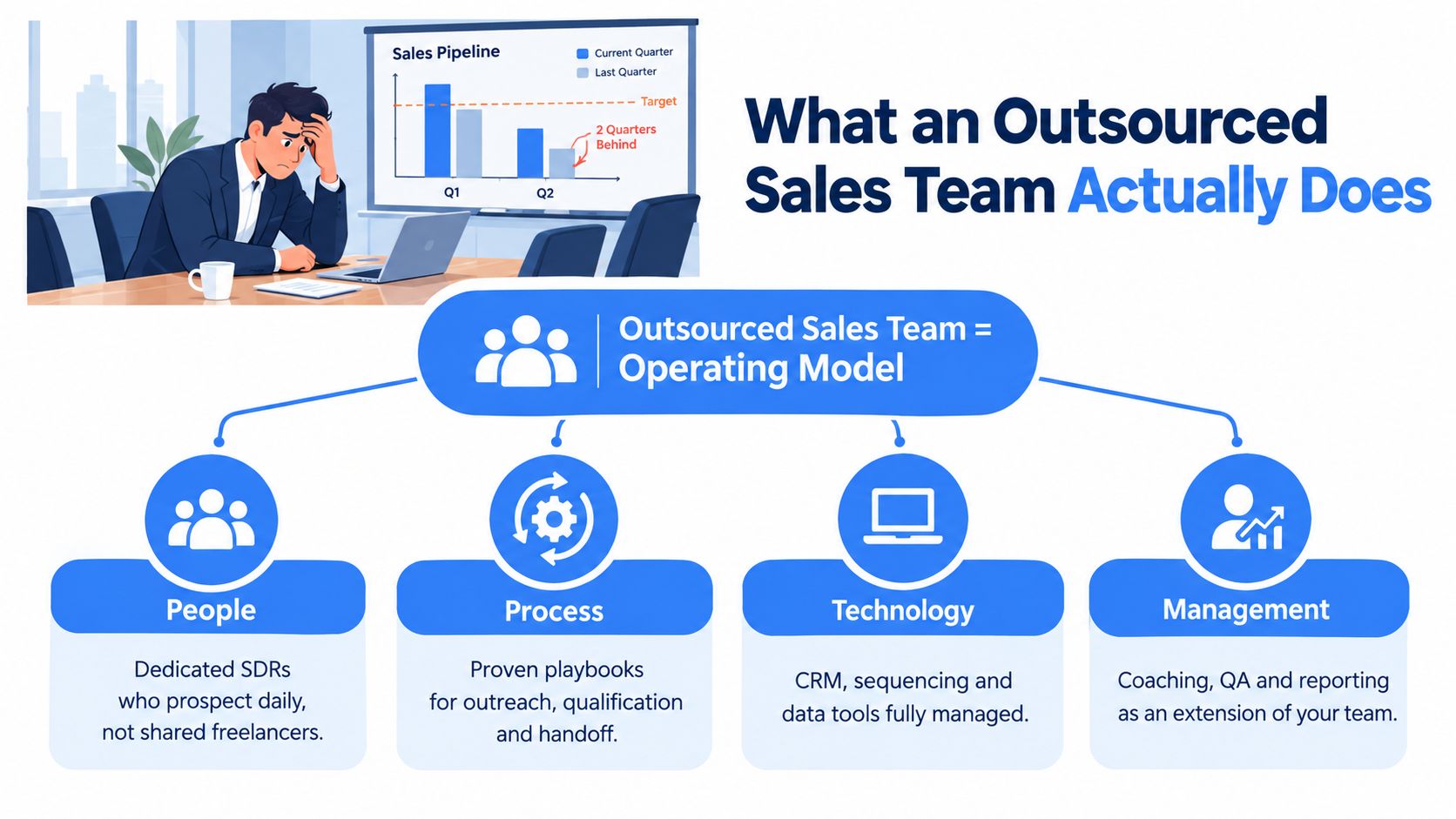 Sales Pipeline

Current Quarter
Last Quarter

Target

2 Quarters Behind

Q1
Q2

What an Outsourced Sales Team Actually Does

Outsourced Sales Team = Operating Model

People

Dedicated SDRs who prospect daily, not shared freelancers.

Process

Proven playbooks for outreach, qualification and handoff.

Technology

CRM, sequencing and data tools fully managed.

Management

Coaching, QA and reporting as an extension of your team.